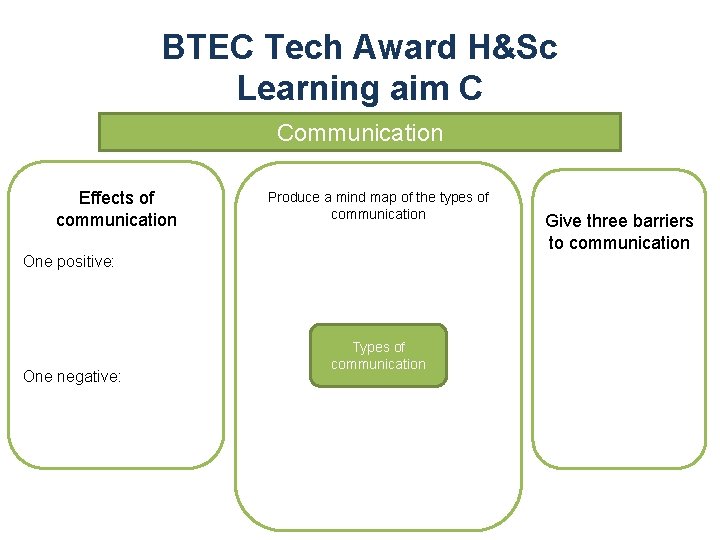 BTEC Tech Award H&Sc
Learning aim C

Communication

Effects of communication

One positive:

One negative:

Produce a mind map of the types of communication

Types of communication

Give three barriers to communication